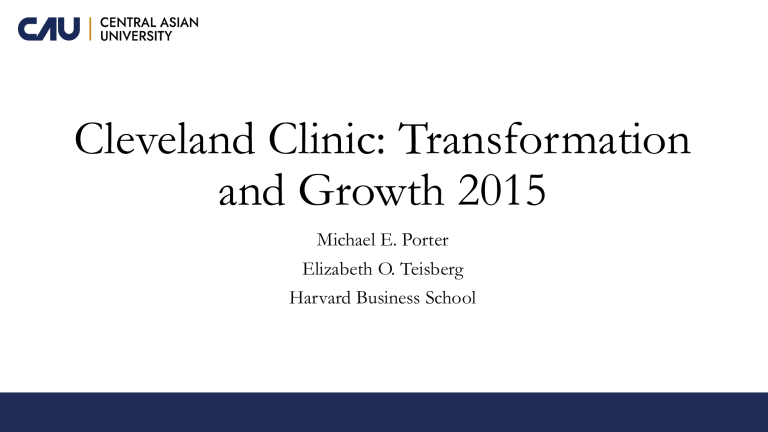 CAU | CENTRAL ASIAN UNIVERSITY

Cleveland Clinic: Transformation and Growth 2015

Michael E. Porter

Elizabeth O. Teisberg

Harvard Business School